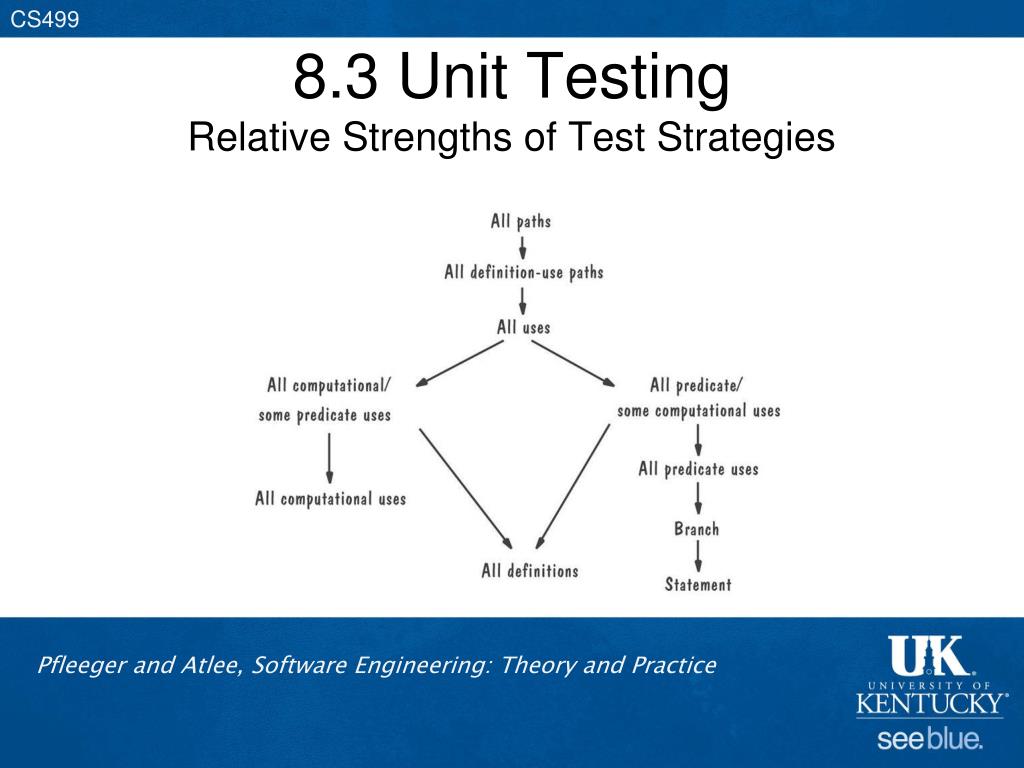 CS499

8.3 Unit Testing

Relative Strengths of Test Strategies

All paths

All definition-use paths

All uses

All computational/ some predicate uses

All predicate/ some computational uses

All computational uses

All predicate uses

Branch

All definitions

Statement

Pfleeger and Atlee, Software Engineering: Theory and Practice

UK UNIVERSITY OF KENTUCKY®

see blue.